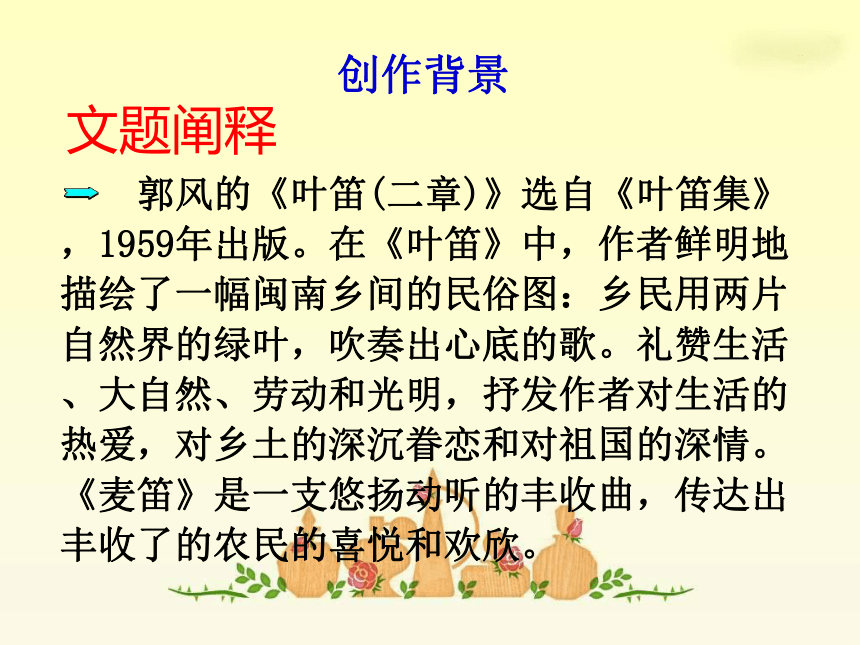 创作背景

文题阐释

郭风的《叶笛(二章)》选自《叶笛集》，1959年出版。在《叶笛》中，作者鲜明地描绘了一幅闽南乡间的民俗图：乡民用两片自然界的绿叶，吹奏出心底的歌。礼赞生活、大自然、劳动和光明，抒发作者对生活的热爱，对乡土的深沉眷恋和对祖国的深情。《麦笛》是一支悠扬动听的丰收曲，传达出丰收了的农民的喜悦和欢欣。